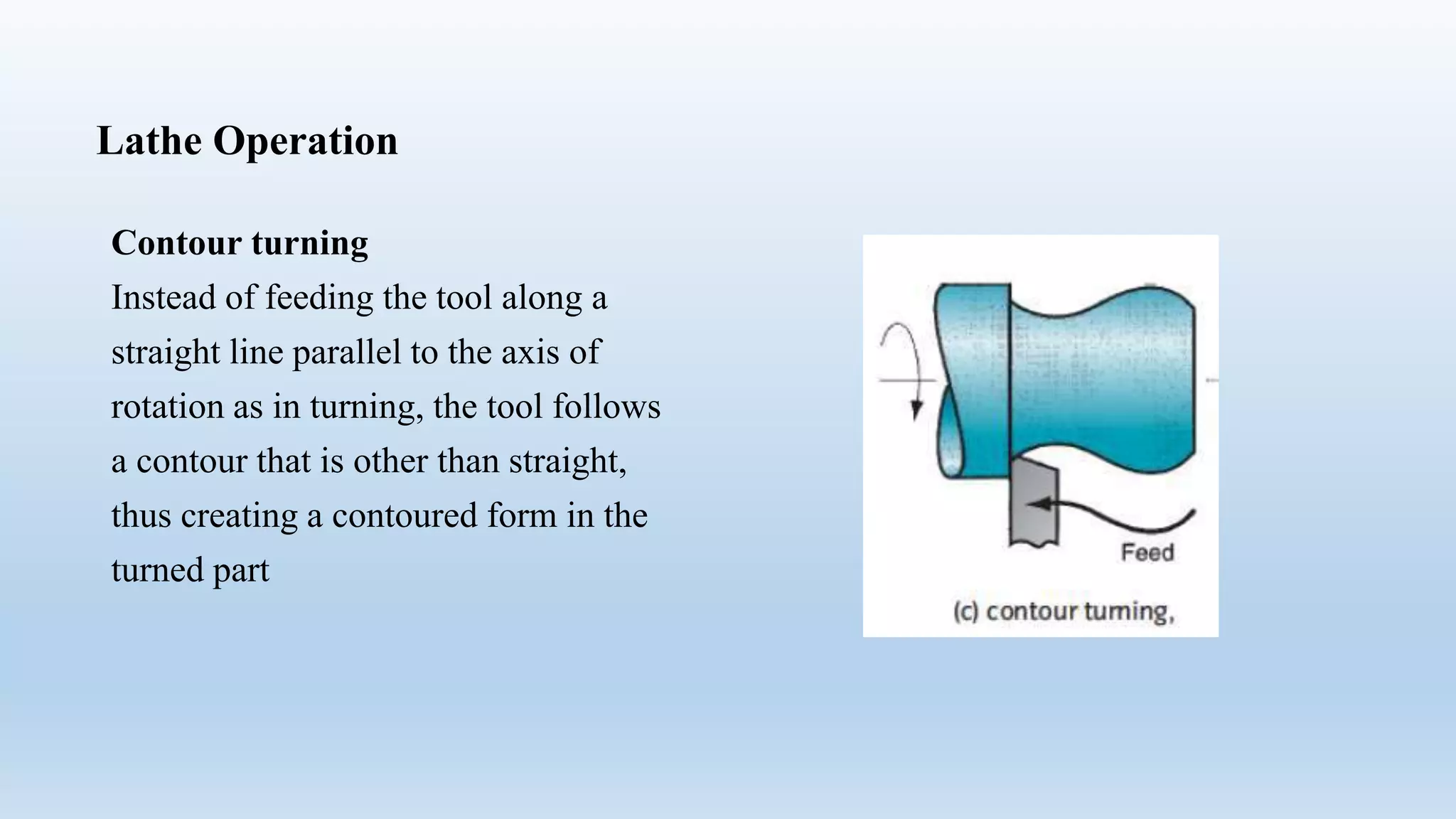 Lathe Operation

Contour turning

Instead of feeding the tool along a straight line parallel to the axis of rotation as in turning, the tool follows a contour that is other than straight, thus creating a contoured form in the turned part

Feed

(c) contour turning,